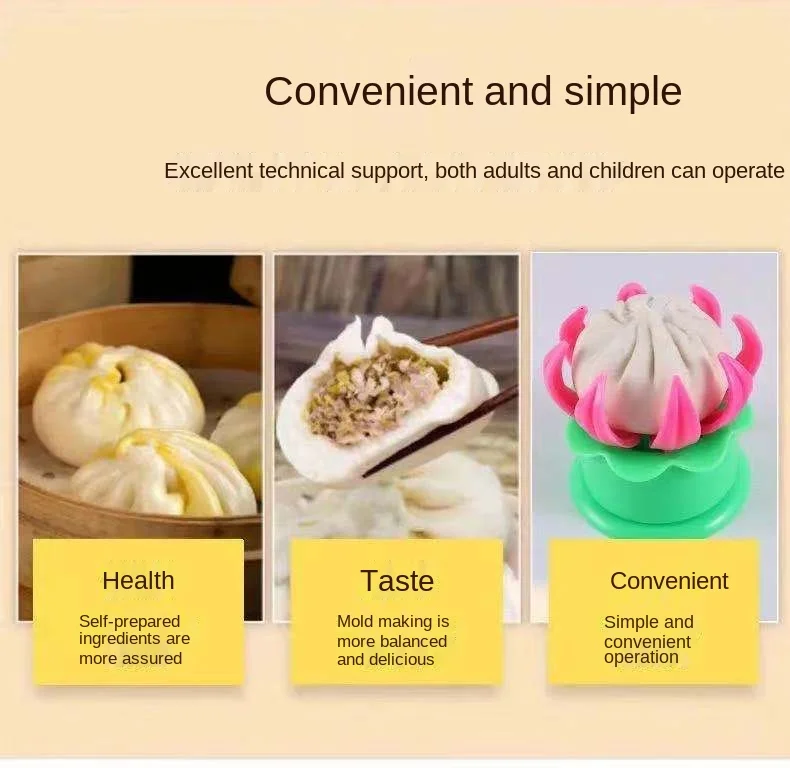 Convenient and simple

Excellent technical support, both adults and children can operate

Health

Self-prepared ingredients are more assured

Taste

Mold making is more balanced and delicious

Convenient

Simple and convenient operation